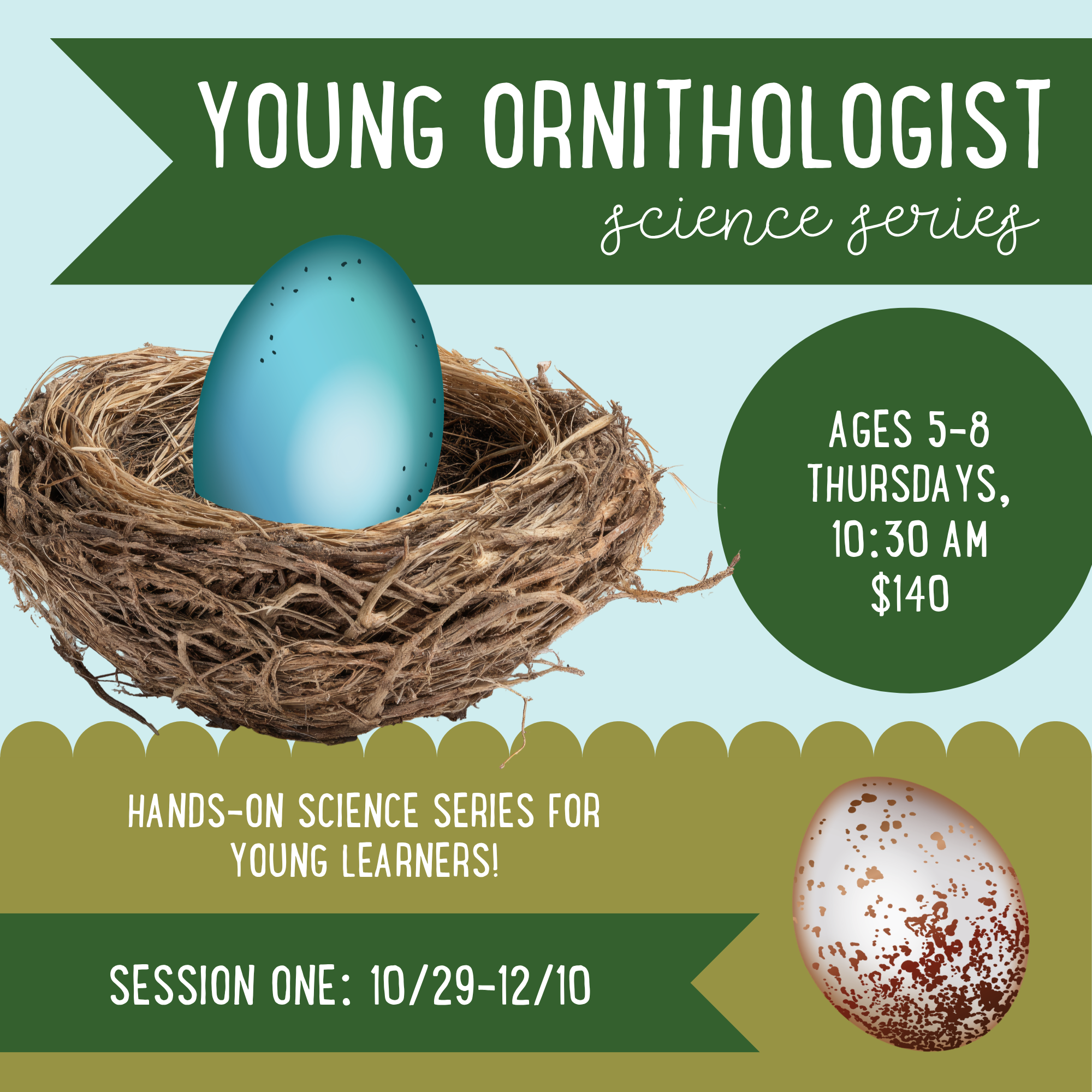 YOUNG ORNITHOLOGIST
science series

AGES 5-8
THURSDAYS,
10:30 AM
$140

HANDS-ON SCIENCE SERIES FOR YOUNG LEARNERS!

SESSION ONE: 10/29-12/10